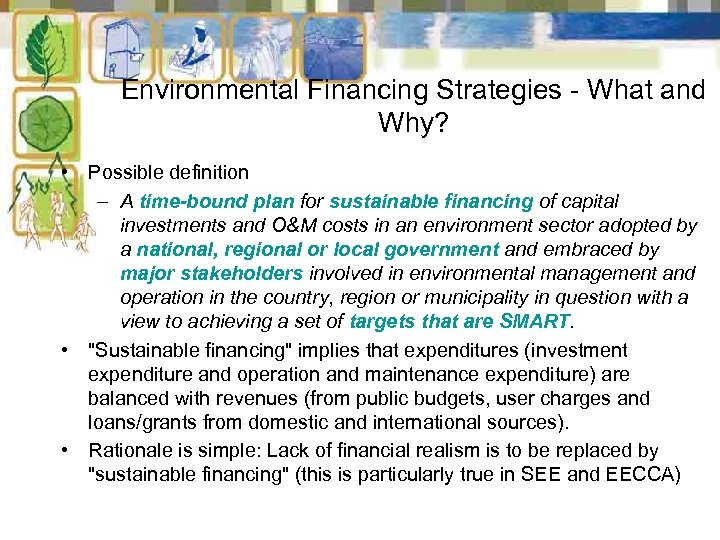 Environmental Financing Strategies - What and Why?

• Possible definition
– A time-bound plan for sustainable financing of capital investments and O&M costs in an environment sector adopted by a national, regional or local government and embraced by major stakeholders involved in environmental management and operation in the country, region or municipality in question with a view to achieving a set of targets that are SMART.

• "Sustainable financing" implies that expenditures (investment expenditure and operation and maintenance expenditure) are balanced with revenues (from public budgets, user charges and loans/grants from domestic and international sources).

• Rationale is simple: Lack of financial realism is to be replaced by "sustainable financing" (this is particularly true in SEE and EECCA)